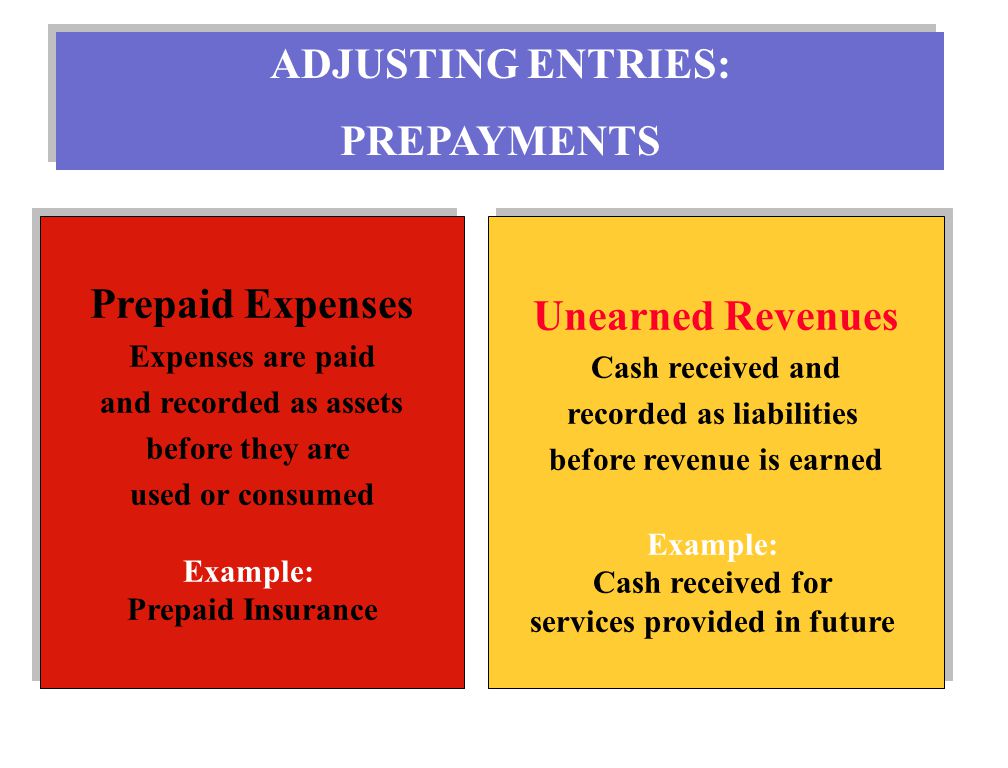 ADJUSTING ENTRIES:
PREPAYMENTS

Prepaid Expenses
Expenses are paid and recorded as assets before they are used or consumed

Example:
Prepaid Insurance

Unearned Revenues
Cash received and recorded as liabilities before revenue is earned

Example:
Cash received for services provided in future